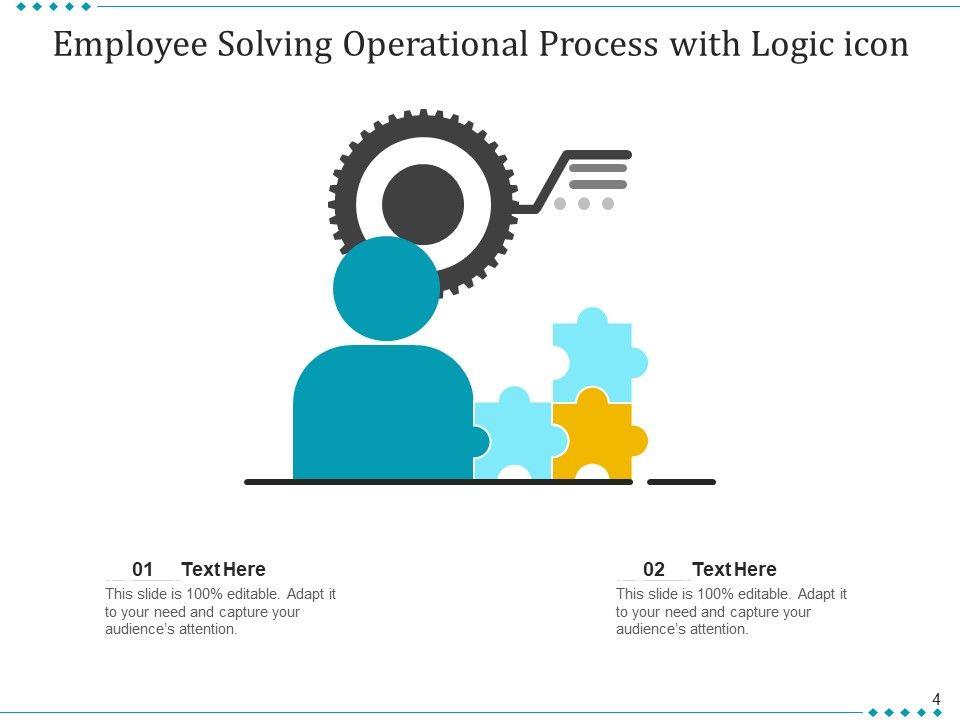 Employee Solving Operational Process with Logic icon

01 Text Here
This slide is 100% editable. Adapt it to your need and capture your audience's attention.

02 Text Here
This slide is 100% editable. Adapt it to your need and capture your audience's attention.

4